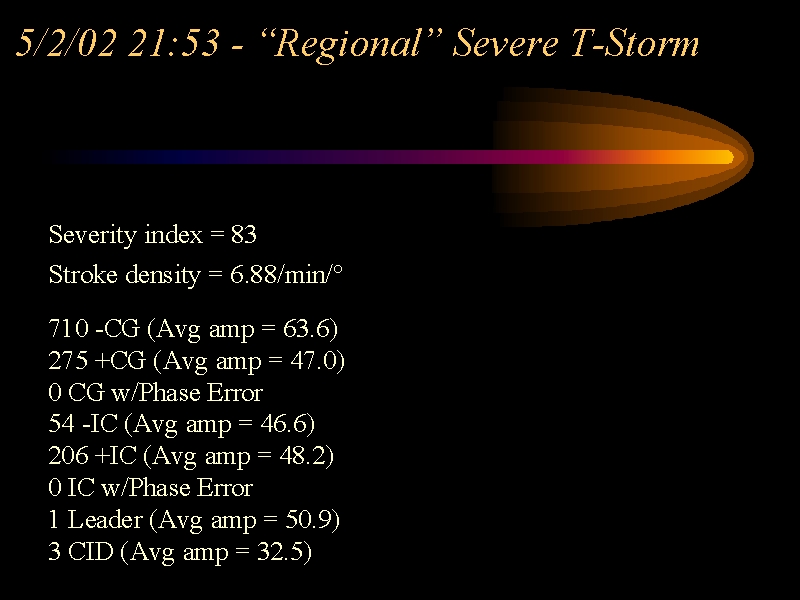 5/2/02 21:53 - “Regional” Severe T-Storm

Severity index = 83

Stroke density = 6.88/min/°

710 -CG (Avg amp = 63.6)
275 +CG (Avg amp = 47.0)
0 CG w/Phase Error
54 -IC (Avg amp = 46.6)
206 +IC (Avg amp = 48.2)
0 IC w/Phase Error
1 Leader (Avg amp = 50.9)
3 CID (Avg amp = 32.5)